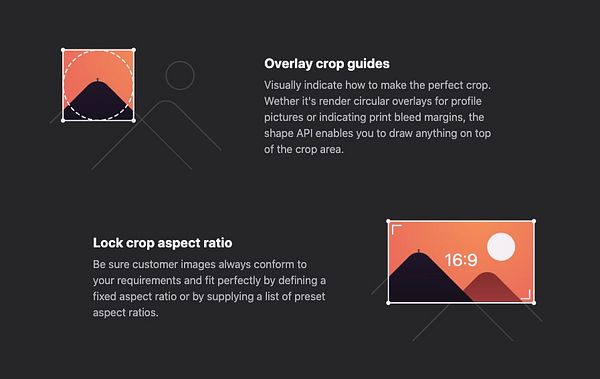 Overlay crop guides

Visually indicate how to make the perfect crop. Wether it's render circular overlays for profile pictures or indicating print bleed margins, the shape API enables you to draw anything on top of the crop area.

Lock crop aspect ratio

Be sure customer images always conform to your requirements and fit perfectly by defining a fixed aspect ratio or by supplying a list of preset aspect ratios.

16:9